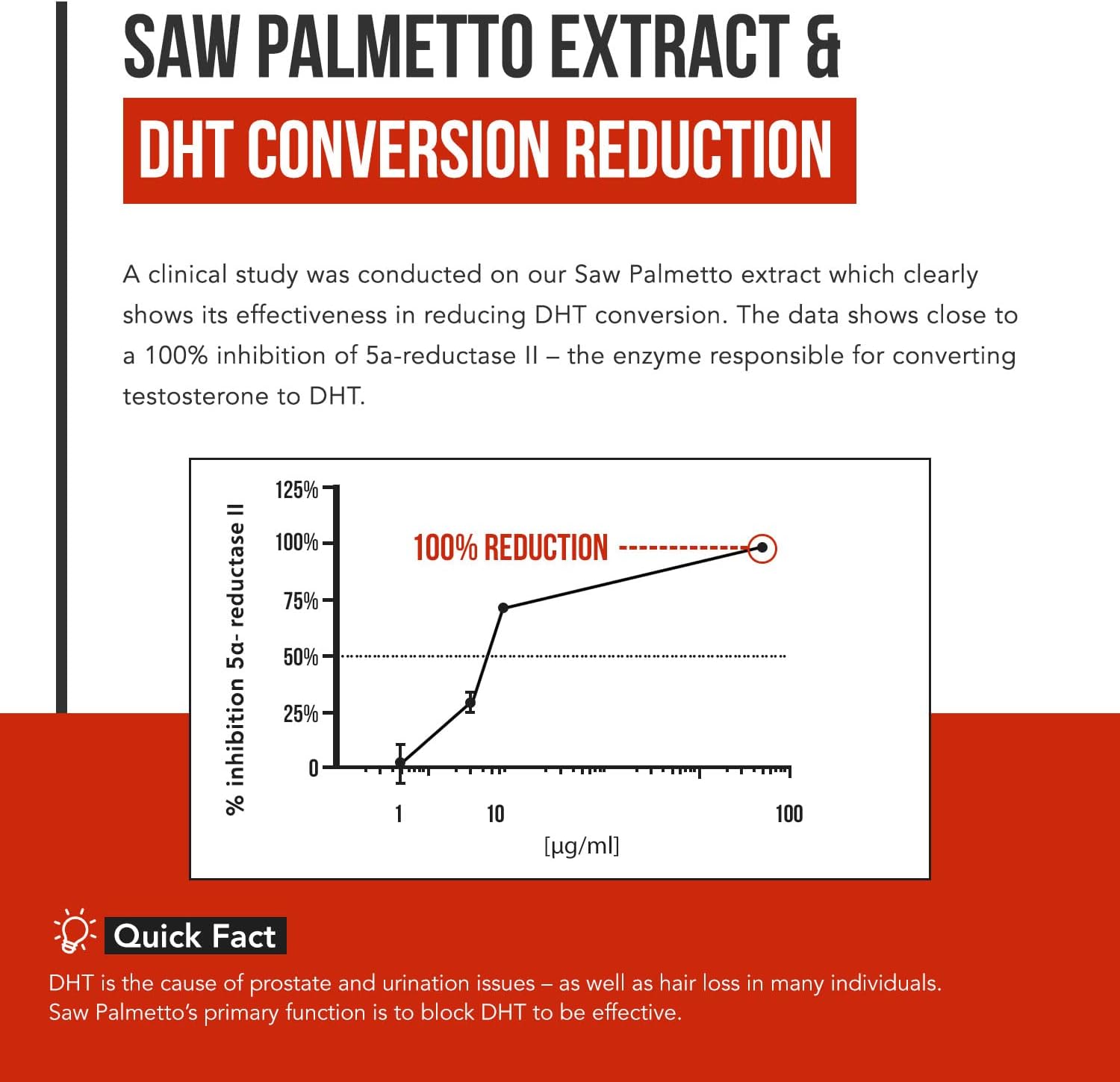 SAW PALMETTO EXTRACT &

DHT CONVERSION REDUCTION

A clinical study was conducted on our Saw Palmetto extract which clearly shows its effectiveness in reducing DHT conversion. The data shows close to a 100% inhibition of 5a-reductase II – the enzyme responsible for converting testosterone to DHT.

% inhibition 5α- reductase II

125%
100%
75%
50%
25%
0

100% REDUCTION

1
10
100
[µg/ml]

Quick Fact

DHT is the cause of prostate and urination issues – as well as hair loss in many individuals. Saw Palmetto's primary function is to block DHT to be effective.